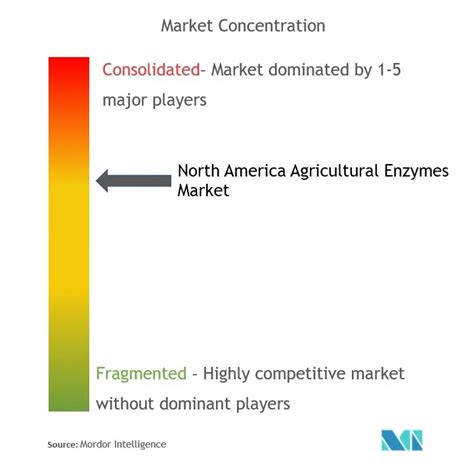 Market Concentration

Consolidated- Market dominated by 1-5 major players

North America Agricultural Enzymes Market

Fragmented - Highly competitive market without dominant players

Source: Mordor Intelligence